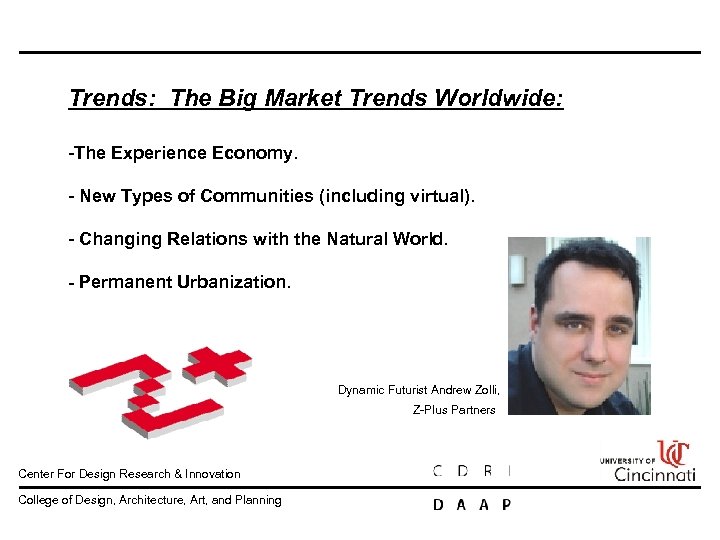 Trends: The Big Market Trends Worldwide:

-The Experience Economy.

- New Types of Communities (including virtual).

- Changing Relations with the Natural World.

- Permanent Urbanization.

Dynamic Futurist Andrew Zolli,
Z-Plus Partners

Center For Design Research & Innovation

C D R I

UNIVERSITY OF Cincinnati

College of Design, Architecture, Art, and Planning

D A A P